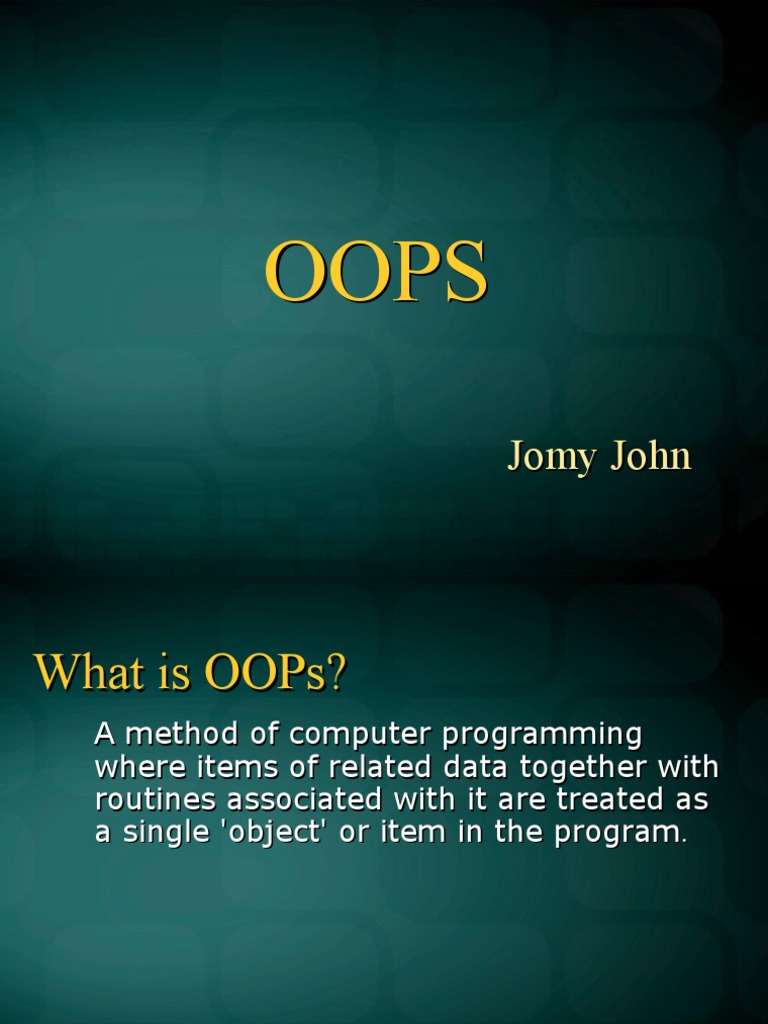 OOPS

Jomy John

What is OOPs?

A method of computer programming where items of related data together with routines associated with it are treated as a single 'object' or item in the program.